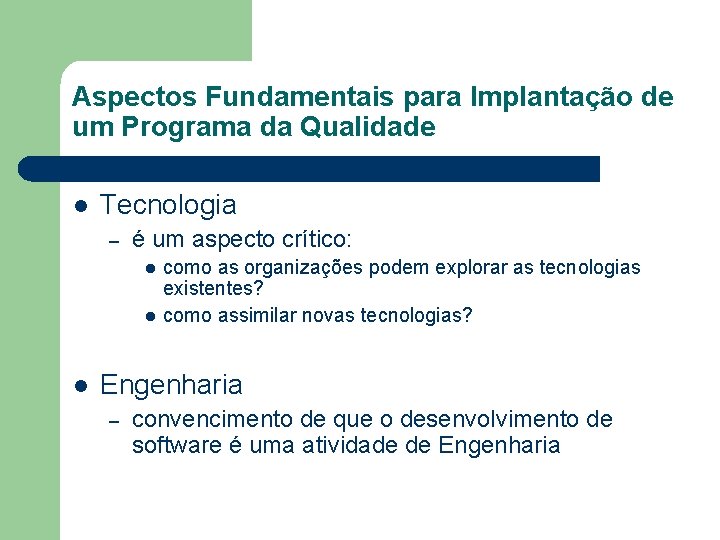 Aspectos Fundamentais para Implantação de um Programa da Qualidade

- Tecnologia
  - é um aspecto crítico:
    - como as organizações podem explorar as tecnologias existentes?
    - como assimilar novas tecnologias?

- Engenharia
  - convencimento de que o desenvolvimento de software é uma atividade de Engenharia